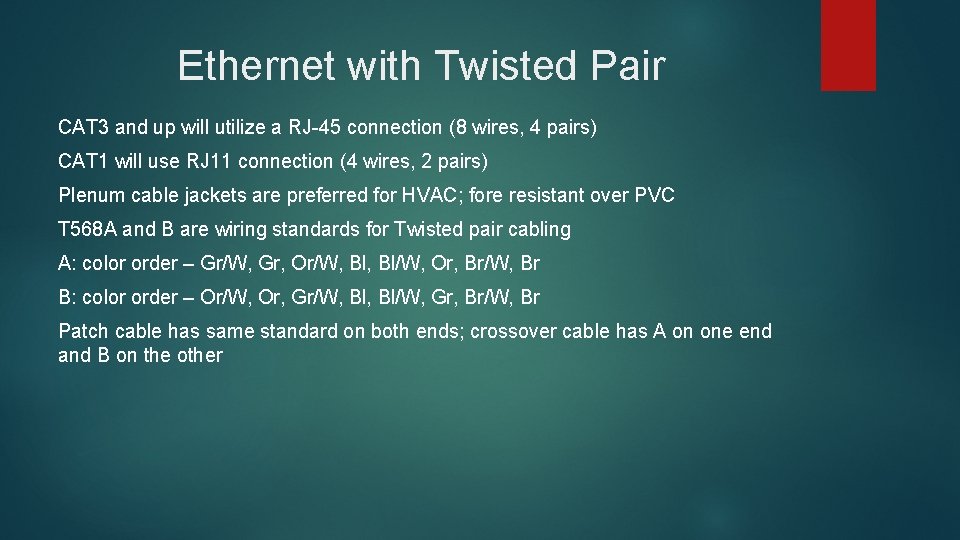 Ethernet with Twisted Pair

CAT3 and up will utilize a RJ-45 connection (8 wires, 4 pairs)

CAT1 will use RJ11 connection (4 wires, 2 pairs)

Plenum cable jackets are preferred for HVAC; fore resistant over PVC

T568A and B are wiring standards for Twisted pair cabling

A: color order – Gr/W, Gr, Or/W, Bl, Bl/W, Or, Br/W, Br

B: color order – Or/W, Or, Gr/W, Bl, Bl/W, Gr, Br/W, Br

Patch cable has same standard on both ends; crossover cable has A on one end and B on the other